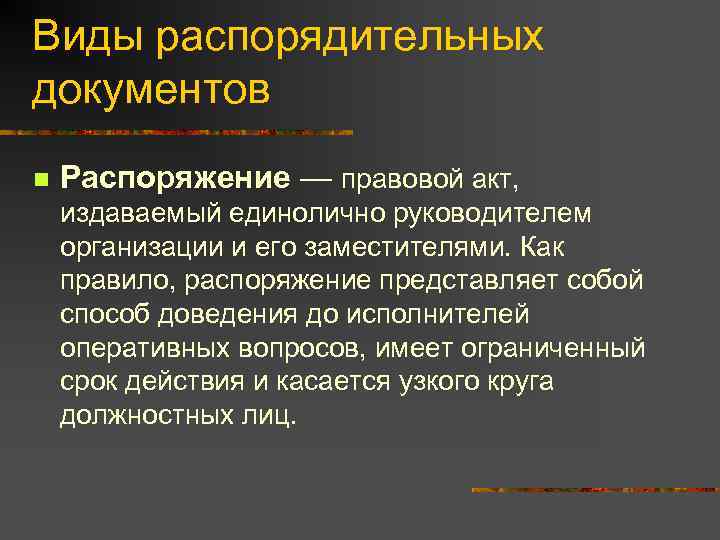 Виды распорядительных документов

Распоряжение — правовой акт, издаваемый единолично руководителем организации и его заместителями. Как правило, распоряжение представляет собой способ доведения до исполнителей оперативных вопросов, имеет ограниченный срок действия и касается узкого круга должностных лиц.